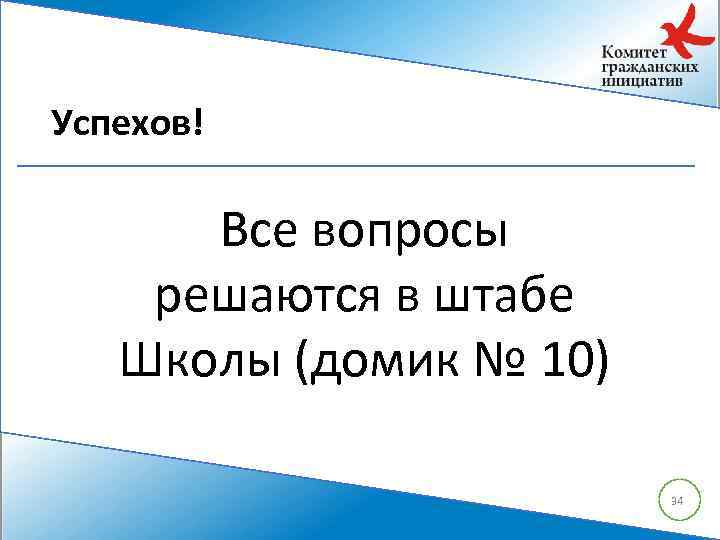 Комитет гражданских инициатив

Успехов!

Все вопросы решаются в штабе Школы (домик № 10)

34